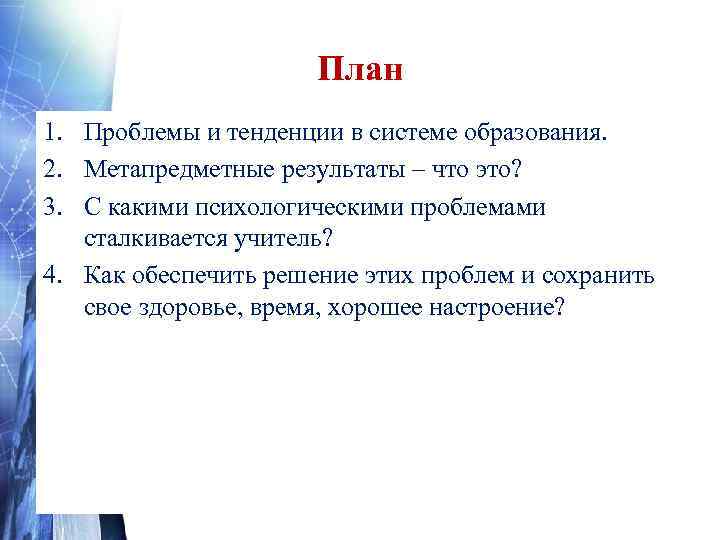 План

1. Проблемы и тенденции в системе образования.
2. Метапредметные результаты – что это?
3. С какими психологическими проблемами сталкивается учитель?
4. Как обеспечить решение этих проблем и сохранить свое здоровье, время, хорошее настроение?